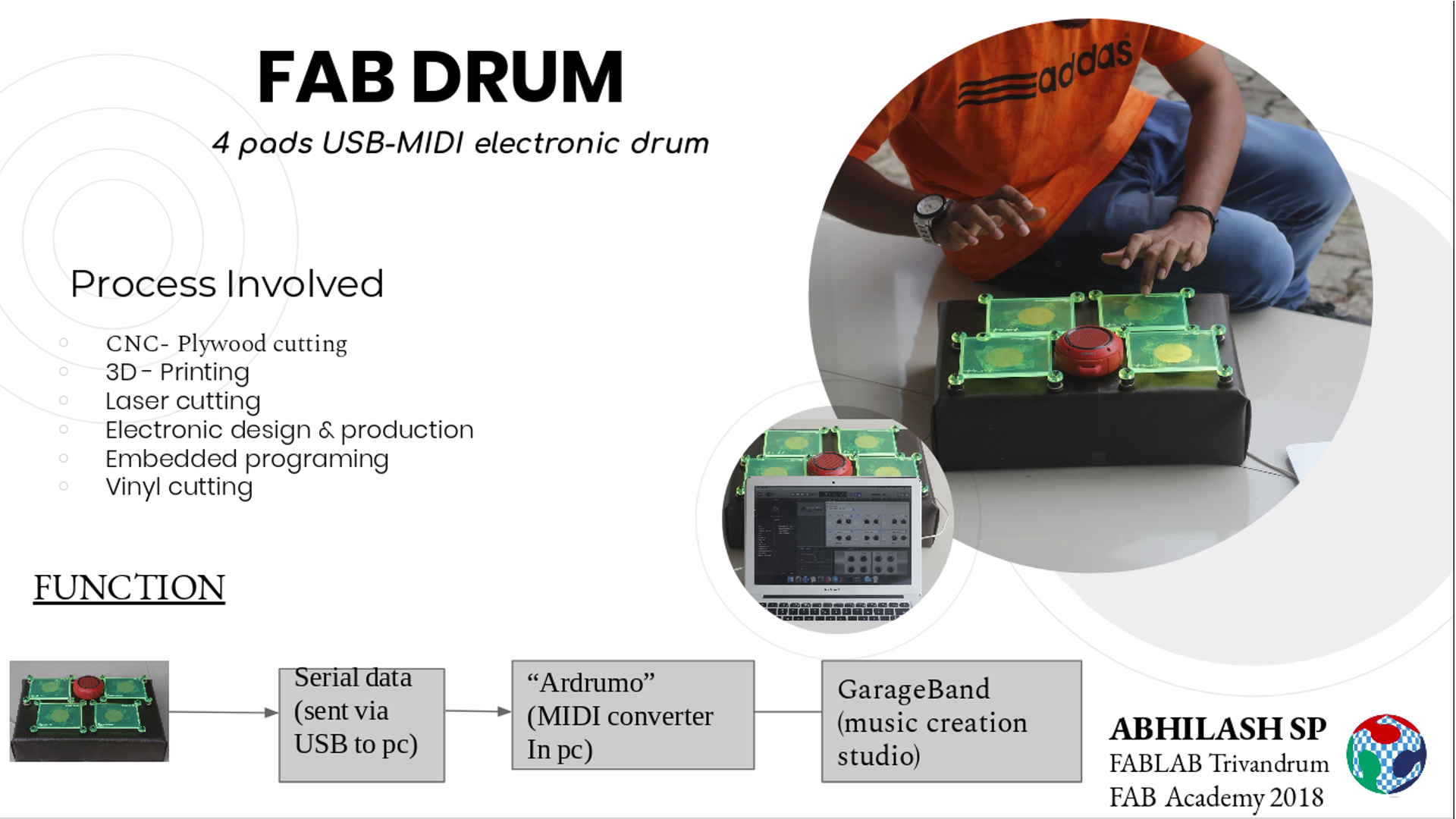 FAB DRUM

4 pads USB-MIDI electronic drum

addas

Process Involved

- CNC- Plywood cutting
- 3D - Printing
- Laser cutting
- Electronic design & production
- Embedded programing
- Vinyl cutting

FUNCTION

Serial data (sent via USB to pc)

“Ardrumo” (MIDI converter In pc)

GarageBand (music creation studio)

ABHILASH SP
FABLAB Trivandrum
FAB Academy 2018